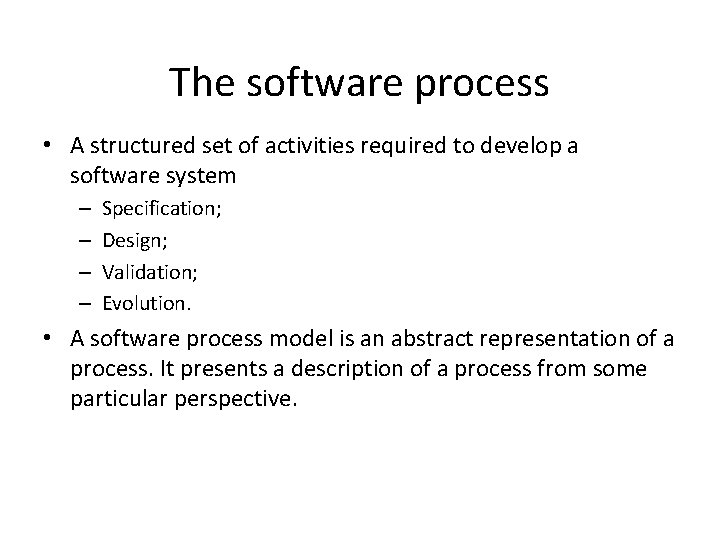 The software process

• A structured set of activities required to develop a software system
  – Specification;
  – Design;
  – Validation;
  – Evolution.
• A software process model is an abstract representation of a process. It presents a description of a process from some particular perspective.